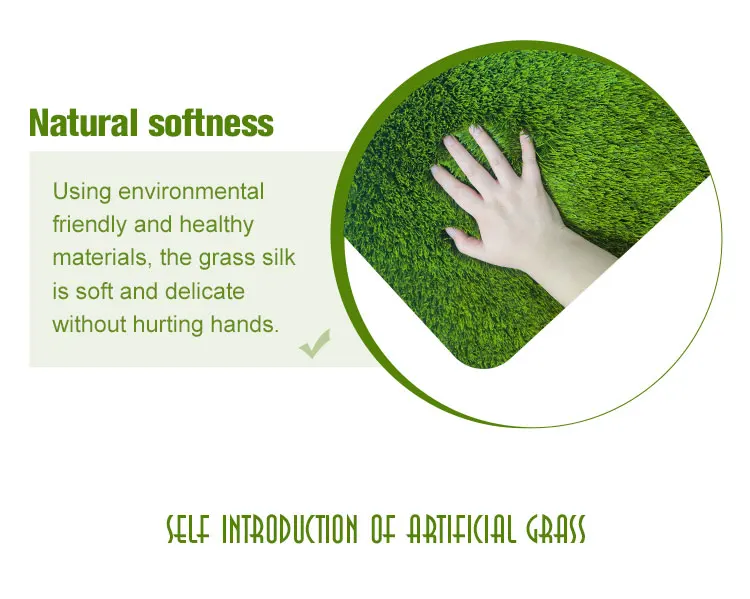 Natural softness

Using environmental friendly and healthy materials, the grass silk is soft and delicate without hurting hands.

SELF INTRODUCTION OF ARTIFICIAL GRASS